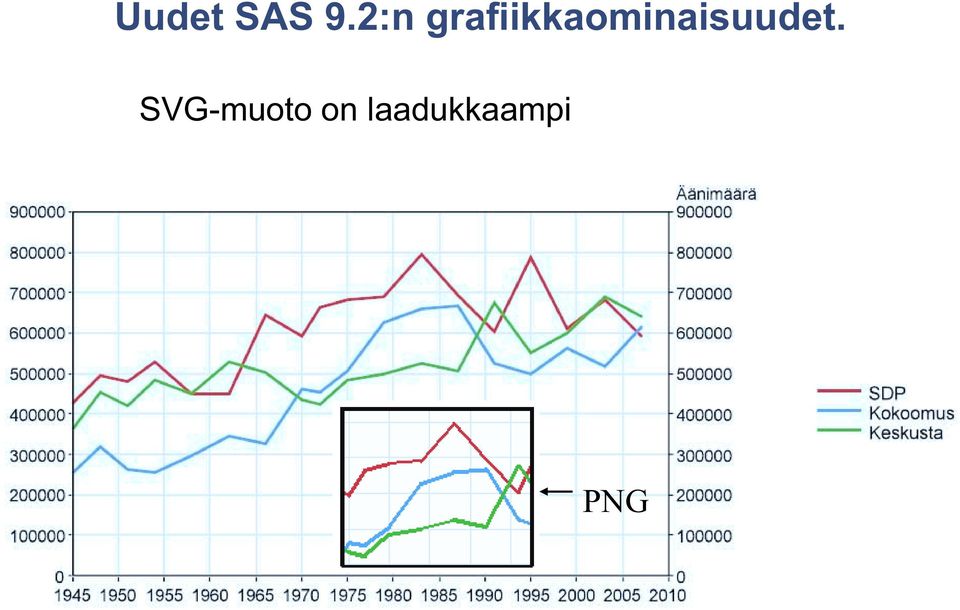 Uudet SAS 9.2:n grafiikkaominaisuudet.

SVG-muoto on laadukkaampi

Äänimäärä

900000
800000
700000
600000
500000
400000
300000
200000
100000
0

900000
800000
700000
600000
500000
400000
300000
200000
100000
0

1945 1950 1955 1960 1965 1970 1975 1980 1985 1990 1995 2000 2005 2010

SDP
Kokoomus
Keskusta

PNG